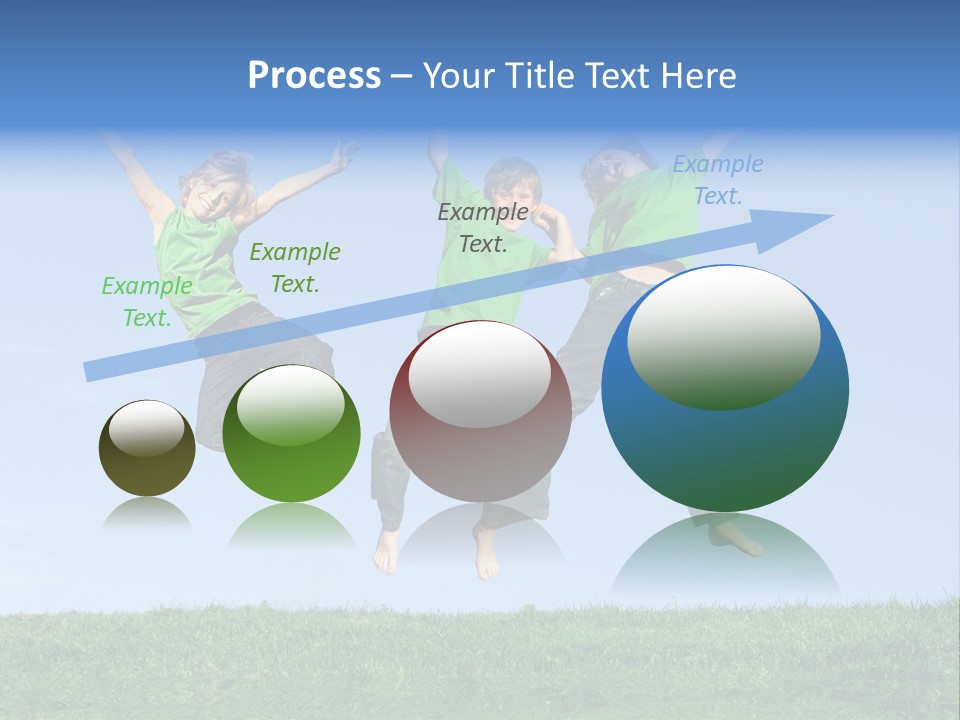 Process – Your Title Text Here

Example Text.

Example Text.

Example Text.

Example Text.